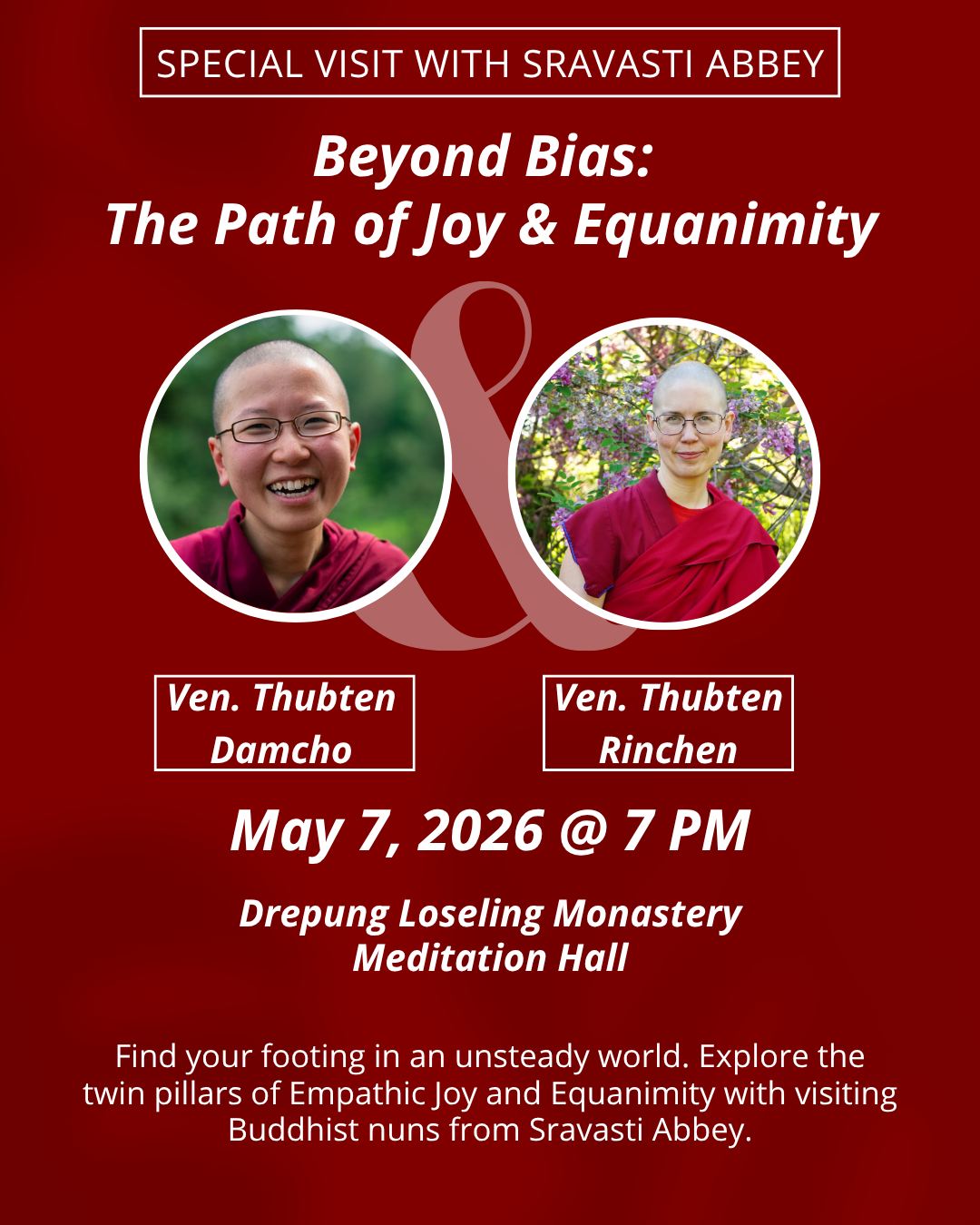 SPECIAL VISIT WITH SRAVASTI ABBEY

Beyond Bias:
The Path of Joy & Equanimity

&

Ven. Thubten Damcho

Ven. Thubten Rinchen

May 7, 2026 @ 7 PM

Drepung Loseling Monastery
Meditation Hall

Find your footing in an unsteady world. Explore the twin pillars of Empathic Joy and Equanimity with visiting Buddhist nuns from Sravasti Abbey.